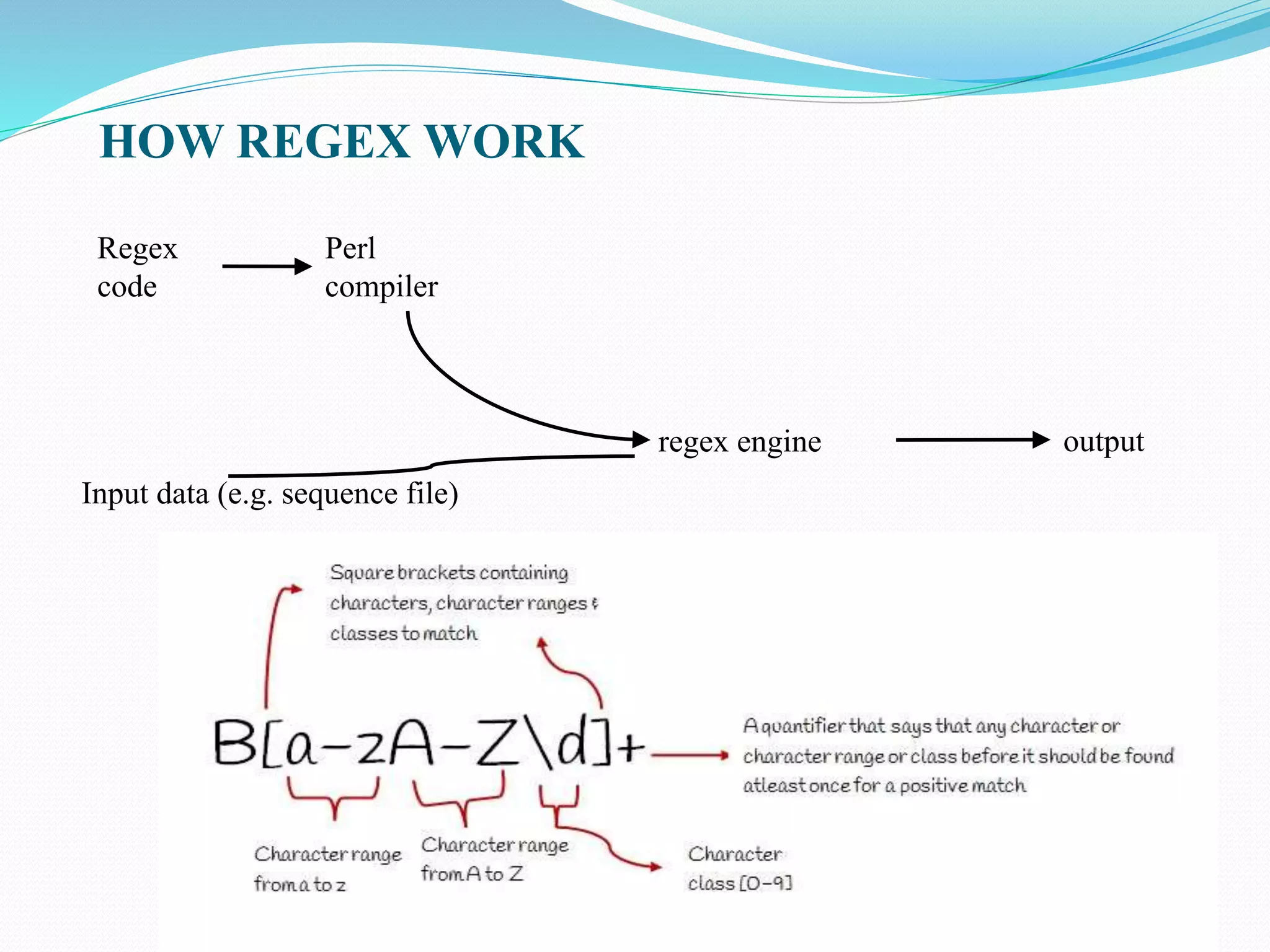 HOW REGEX WORK

Regex code

Perl compiler

regex engine

output

Input data (e.g. sequence file)

Square brackets containing characters, character ranges & classes to match

B[a-zA-Z\d]+

A quantifier that says that any character or character range or class before it should be found atleast once for a positive match

Character range from a to z

Character range from A to Z

Character class [0-9]